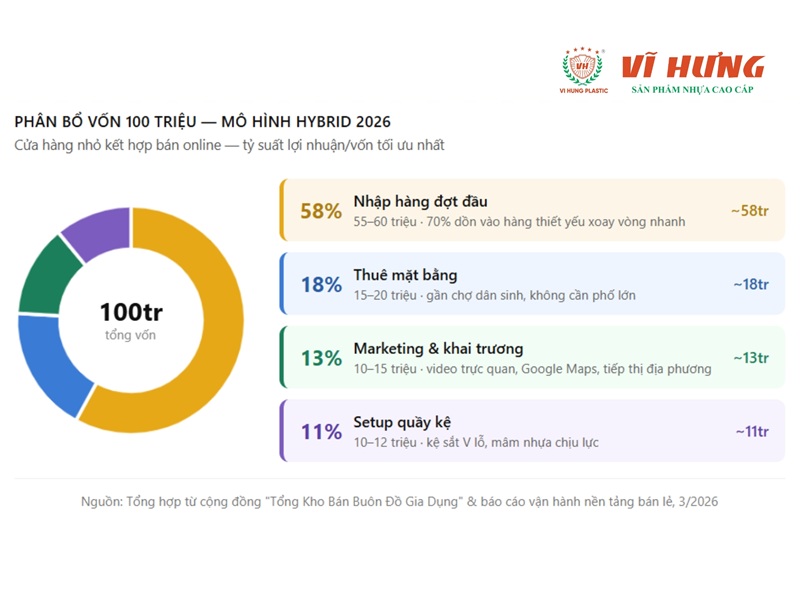 VH
VI HUNG PLASTIC
VĨ HƯNG
SẢN PHẨM NHỰA CAO CẤP

PHÂN BỔ VỐN 100 TRIỆU — MÔ HÌNH HYBRID 2026
Cửa hàng nhỏ kết hợp bán online — tỷ suất lợi nhuận/vốn tối ưu nhất

100tr
tổng vốn

58% Nhập hàng đợt đầu
55–60 triệu · 70% dồn vào hàng thiết yếu xoay vòng nhanh ~58tr

18% Thuê mặt bằng
15–20 triệu · gần chợ dân sinh, không cần phố lớn ~18tr

13% Marketing & khai trương
10–15 triệu · video trực quan, Google Maps, tiếp thị địa phương ~13tr

11% Setup quầy kệ
10–12 triệu · kệ sắt V lỗ, mâm nhựa chịu lực ~11tr

Nguồn: Tổng hợp từ cộng đồng "Tổng Kho Bán Buôn Đồ Gia Dụng" & báo cáo vận hành nền tảng bán lẻ, 3/2026